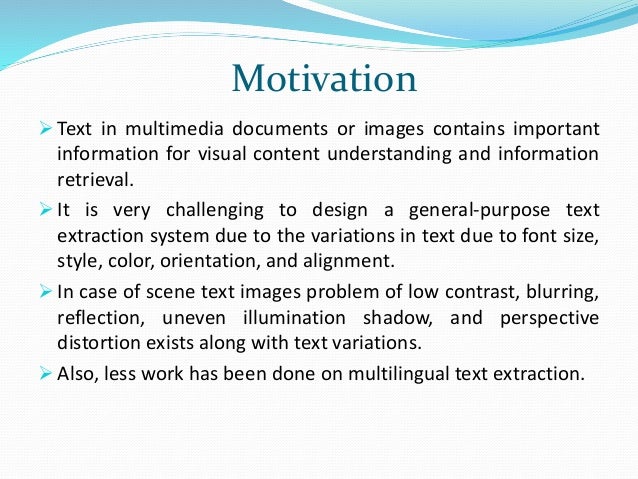 Motivation

➢ Text in multimedia documents or images contains important information for visual content understanding and information retrieval.

➢ It is very challenging to design a general-purpose text extraction system due to the variations in text due to font size, style, color, orientation, and alignment.

➢ In case of scene text images problem of low contrast, blurring, reflection, uneven illumination shadow, and perspective distortion exists along with text variations.

➢ Also, less work has been done on multilingual text extraction.